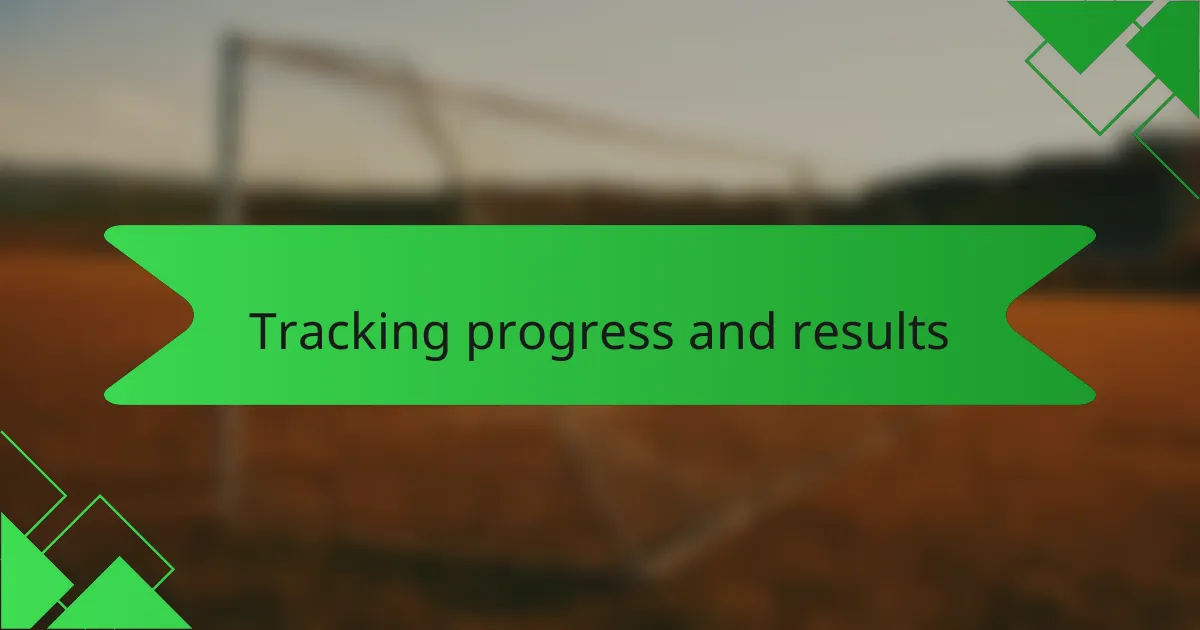 Tracking progress and results